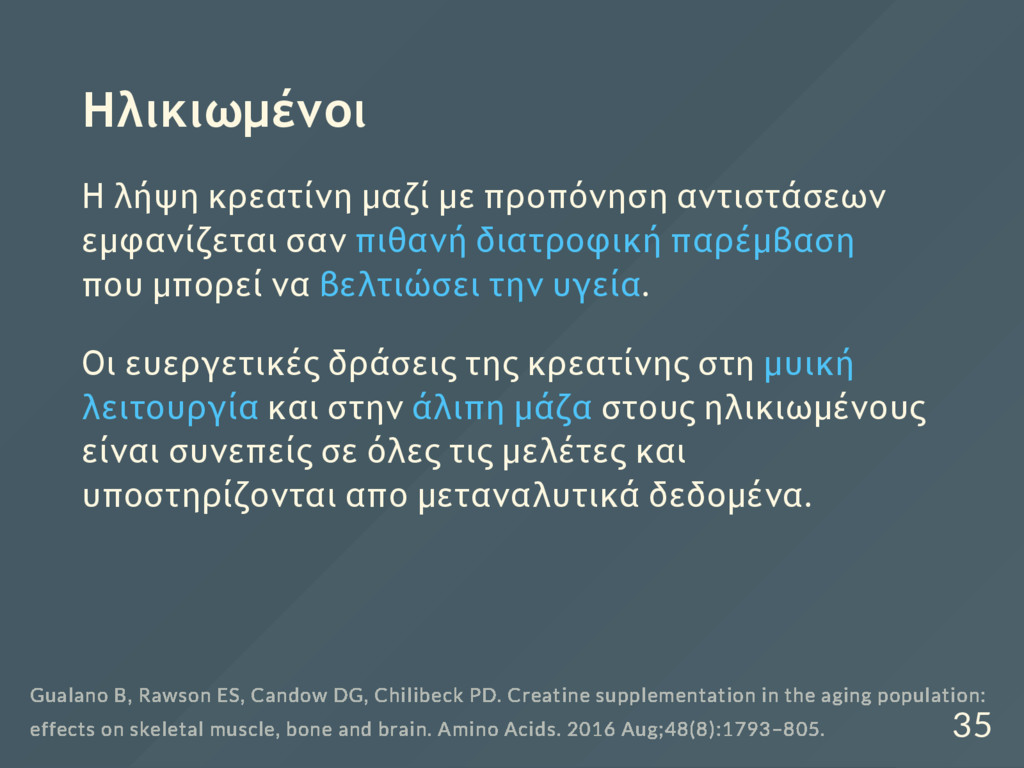 Ηλικιωμένοι

Η λήψη κρεατίνη μαζί με προπόνηση αντιστάσεων εμφανίζεται σαν πιθανή διατροφική παρέμβαση που μπορεί να βελτιώσει την υγεία.

Οι ευεργετικές δράσεις της κρεατίνης στη μυική λειτουργία και στην άλιπη μάζα στους ηλικιωμένους είναι συνεπείς σε όλες τις μελέτες και υποστηρίζονται απο μεταναλυτικά δεδομένα.

Gualano B, Rawson ES, Candow DG, Chilibeck PD. Creatine supplementation in the aging population: effects on skeletal muscle, bone and brain. Amino Acids. 2016 Aug;48(8):1793–805.

35